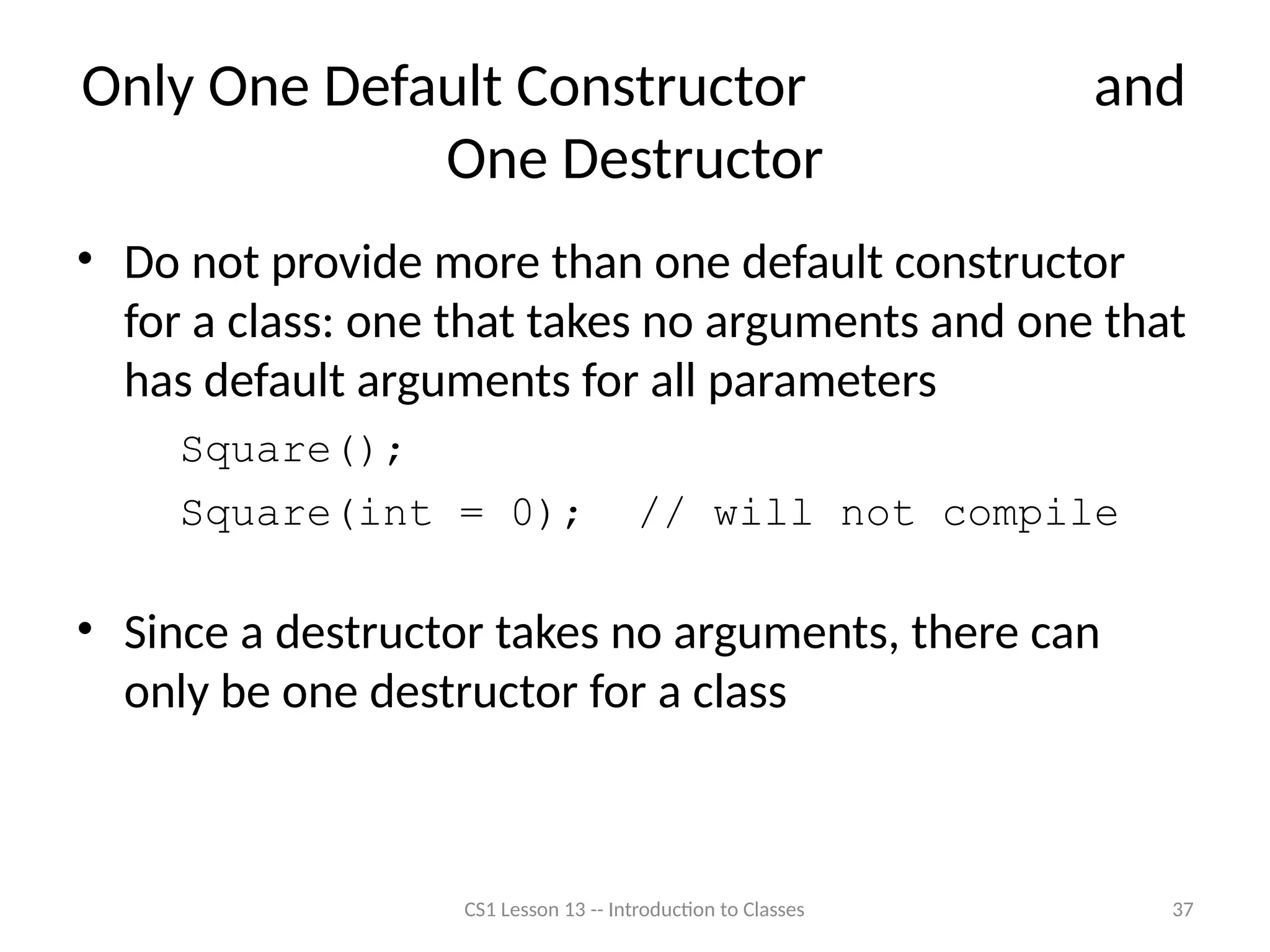 Only One Default Constructor and One Destructor

• Do not provide more than one default constructor for a class: one that takes no arguments and one that has default arguments for all parameters

Square();

Square(int = 0); // will not compile

• Since a destructor takes no arguments, there can only be one destructor for a class

CS1 Lesson 13 -- Introduction to Classes

37